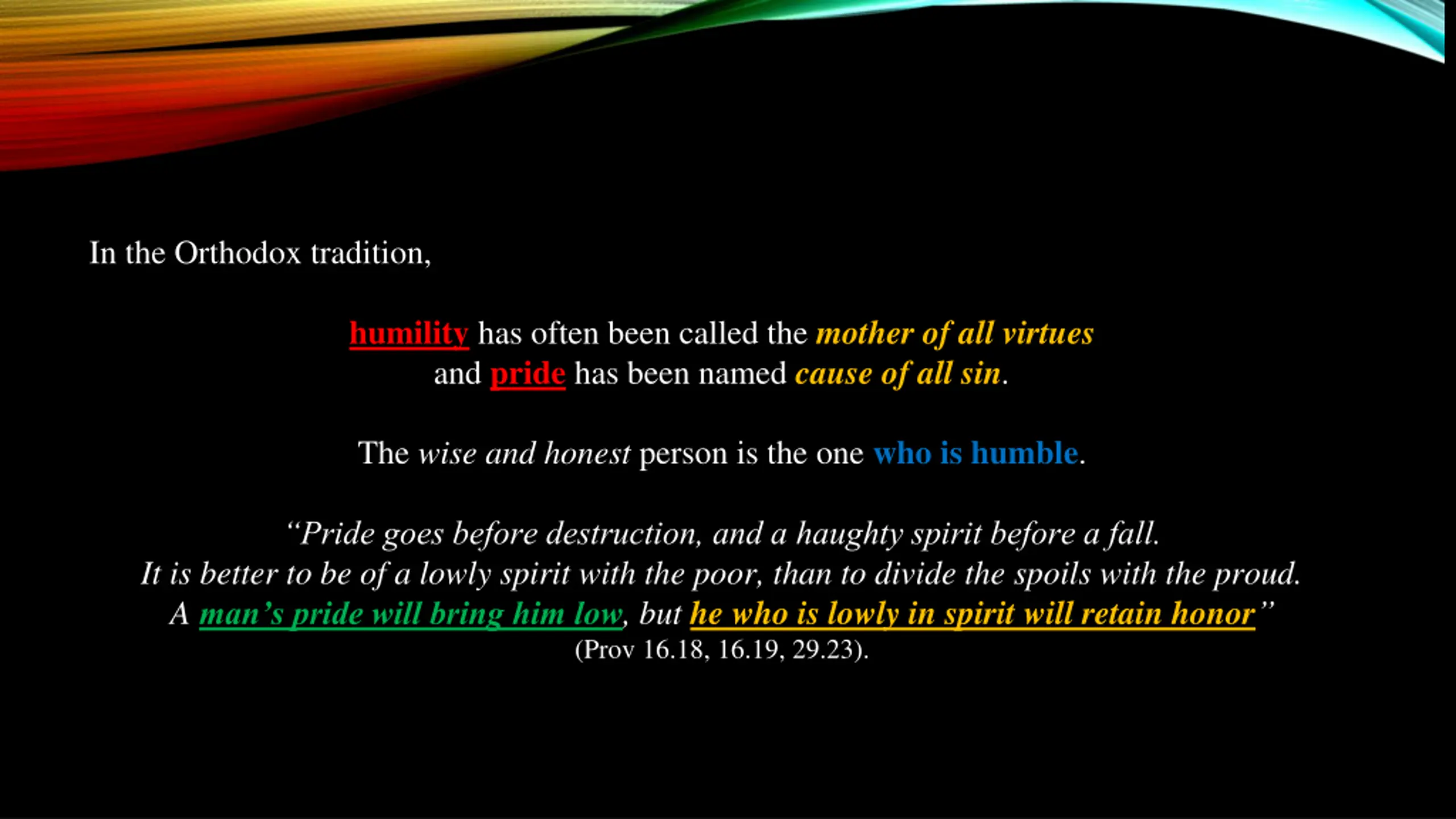 In the Orthodox tradition,

humility has often been called the mother of all virtues and pride has been named cause of all sin.

The wise and honest person is the one who is humble.

“Pride goes before destruction, and a haughty spirit before a fall.
It is better to be of a lowly spirit with the poor, than to divide the spoils with the proud.
A man’s pride will bring him low, but he who is lowly in spirit will retain honor”
(Prov 16.18, 16.19, 29.23).